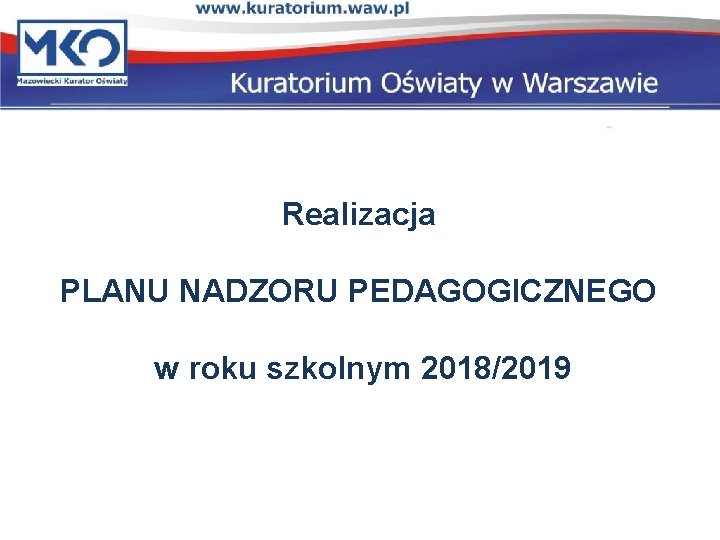 www.kuratorium.waw.pl

MKO
Mazowiecki Kurator Oświaty

Kuratorium Oświaty w Warszawie

Realizacja

PLANU NADZORU PEDAGOGICZNEGO

w roku szkolnym 2018/2019